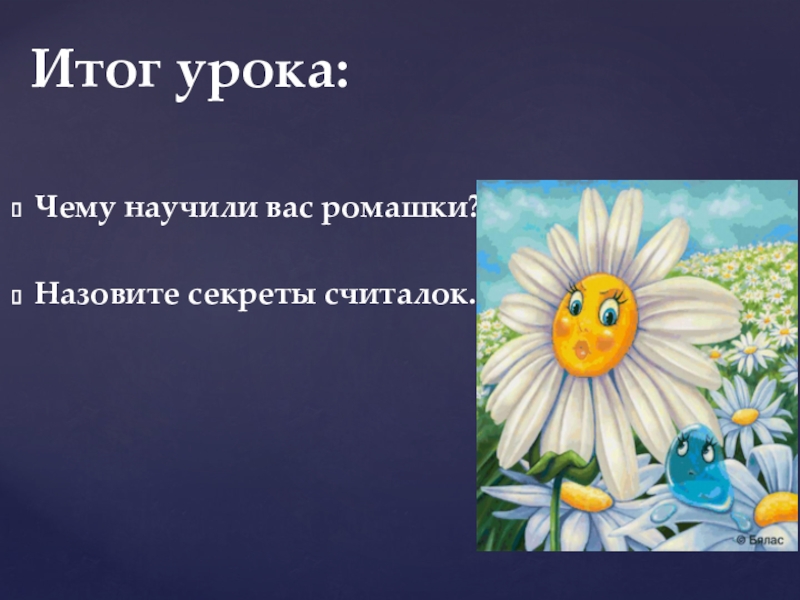 Итог урока:

Чему научили вас ромашки?

Назовите секреты считалок.

© Бялас